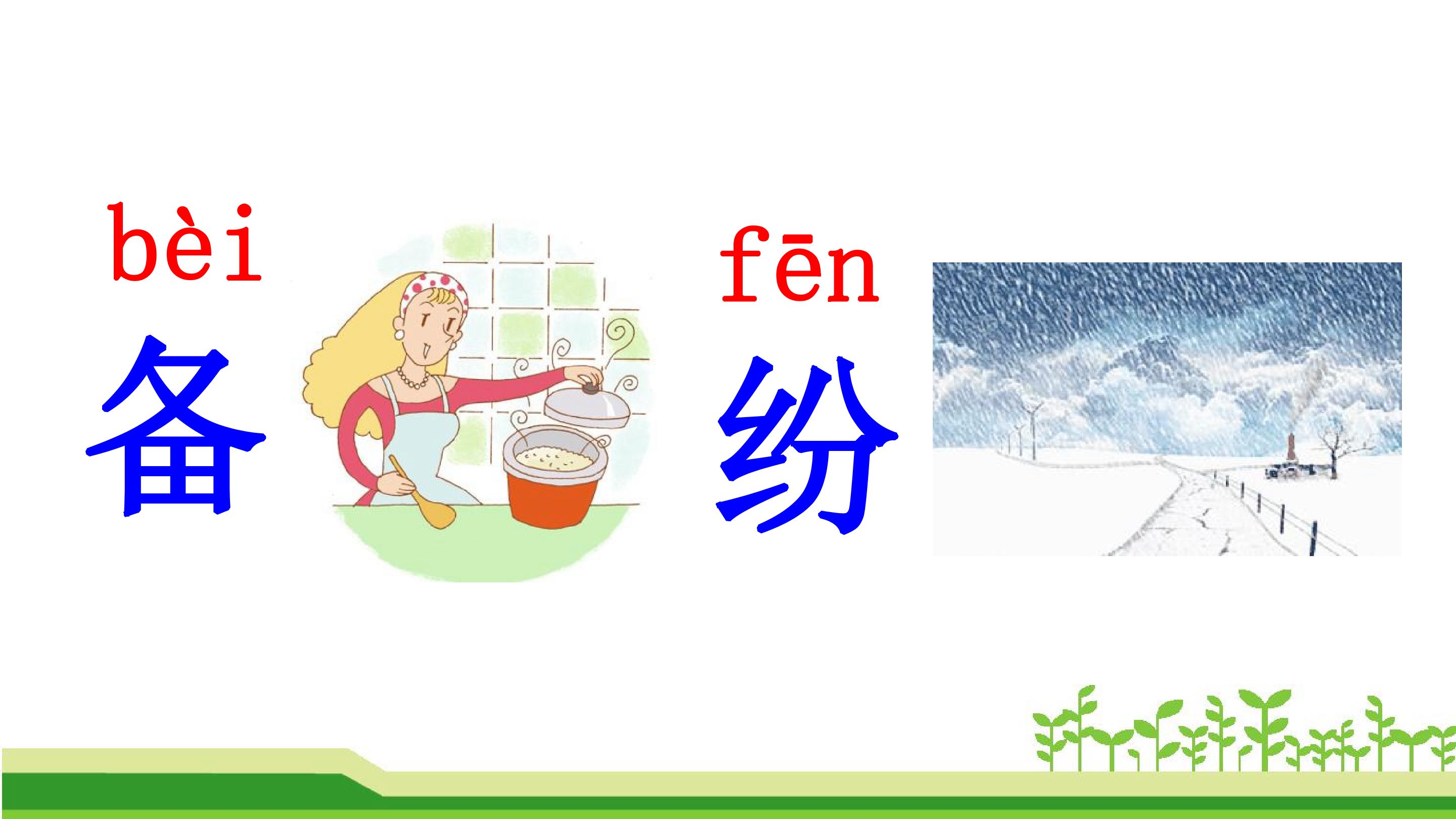 bèi
备

fēn
纷